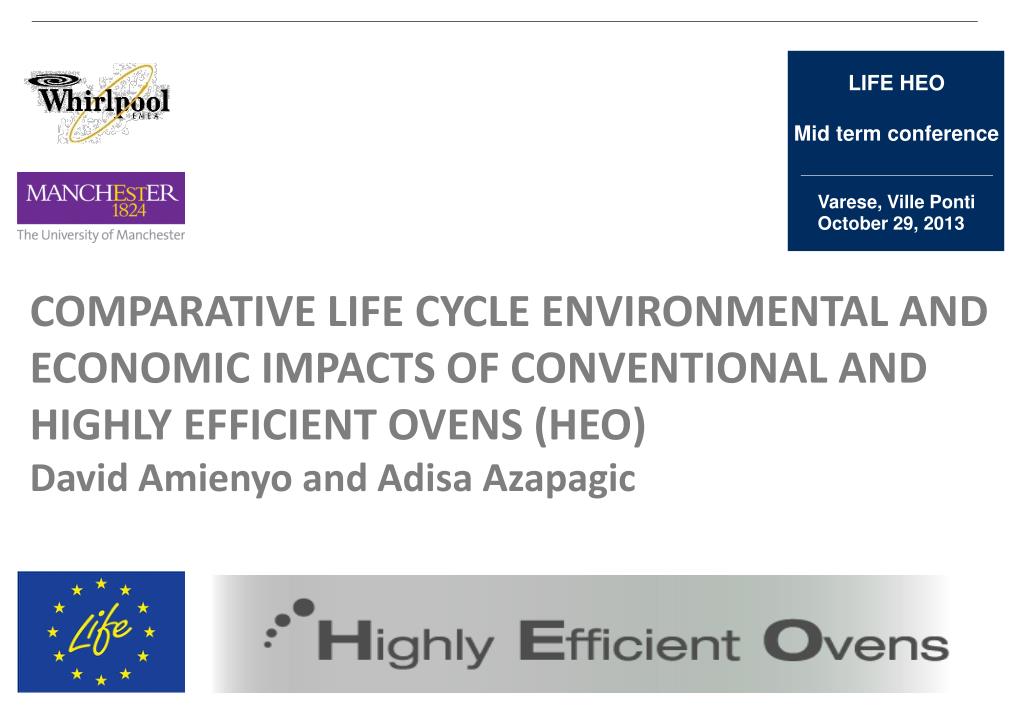 Whirlpool
EMEA

MANCHESTER
1824
The University of Manchester

LIFE HEO

Mid term conference

Varese, Ville Ponti
October 29, 2013

COMPARATIVE LIFE CYCLE ENVIRONMENTAL AND ECONOMIC IMPACTS OF CONVENTIONAL AND HIGHLY EFFICIENT OVENS (HEO)
David Amienyo and Adisa Azapagic

Life

Highly Efficient Ovens